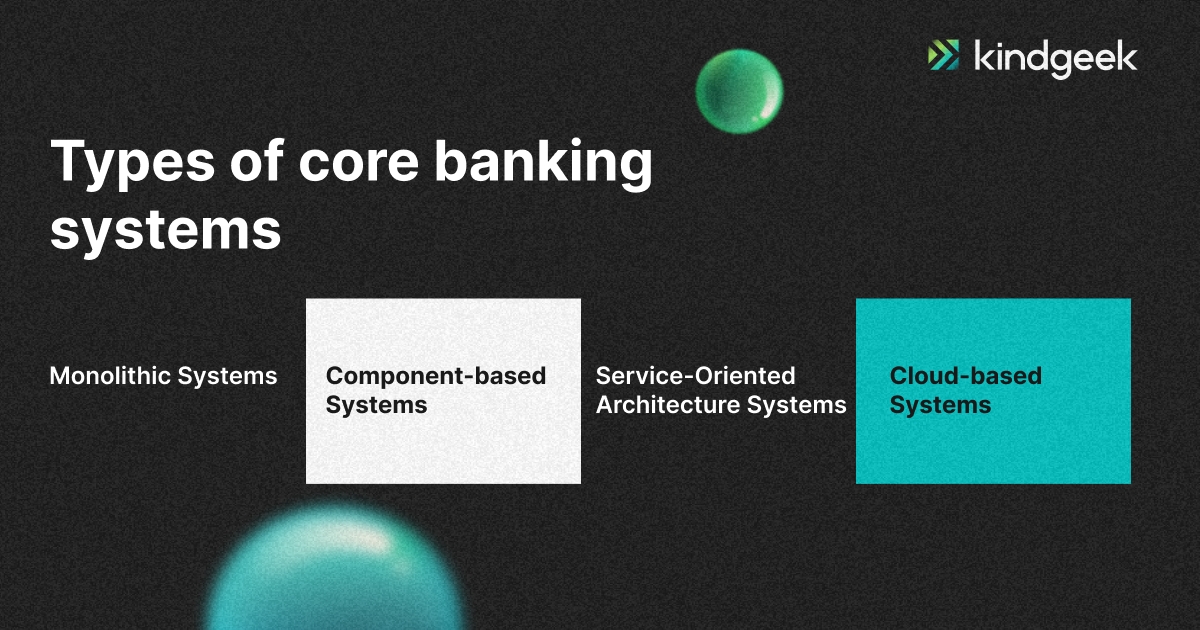 kindgeek

Types of core banking systems

Monolithic Systems

Component-based Systems

Service-Oriented Architecture Systems

Cloud-based Systems